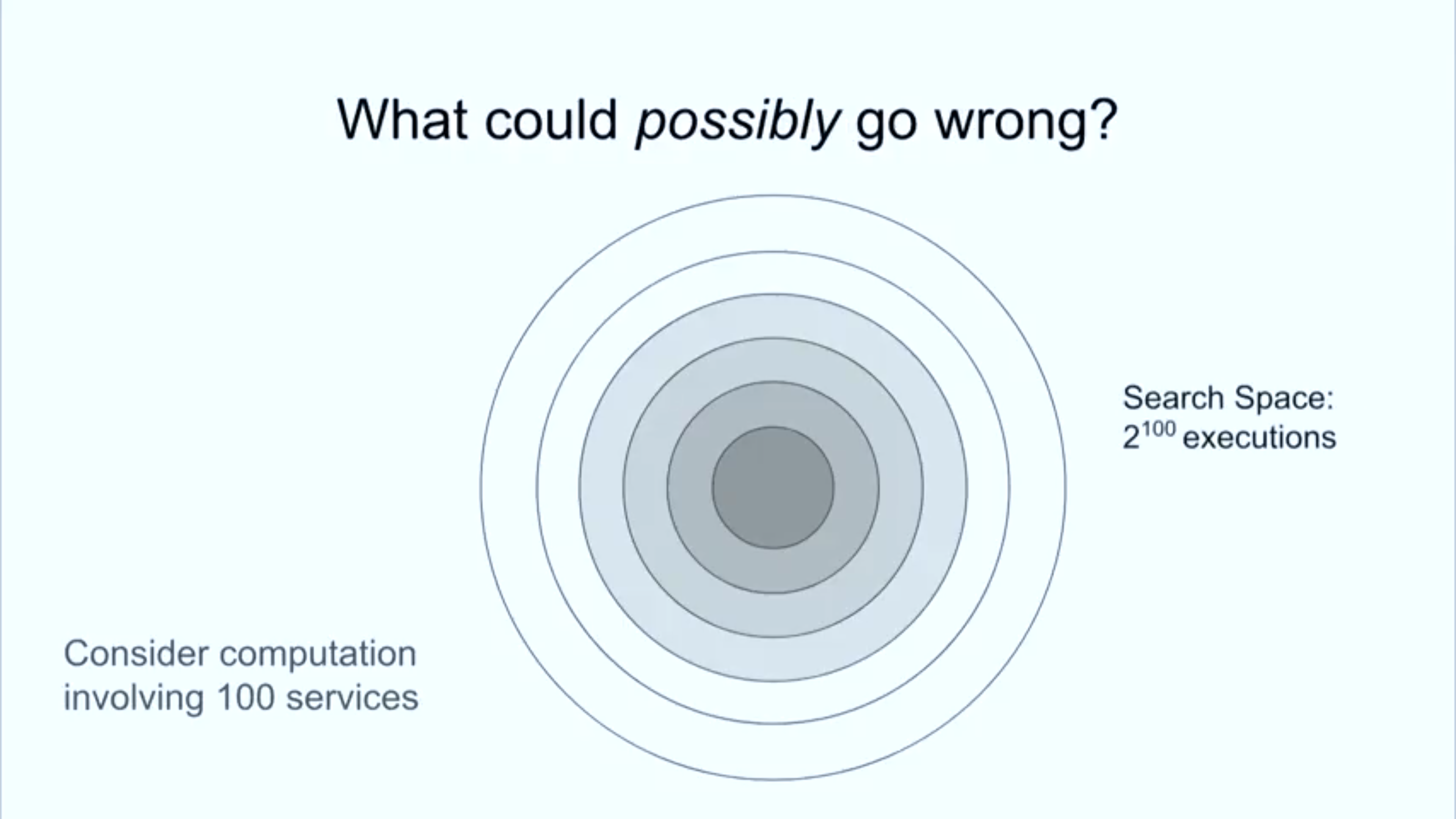 What could possibly go wrong?

Search Space:
$2^{100}$ executions

Consider computation involving 100 services